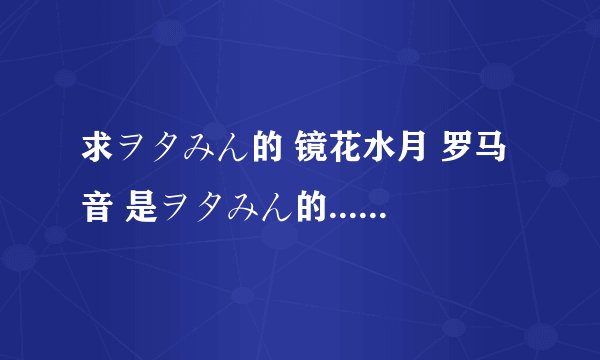 求ヲタみん的 镜花水月 罗马音 是ヲタみん的......